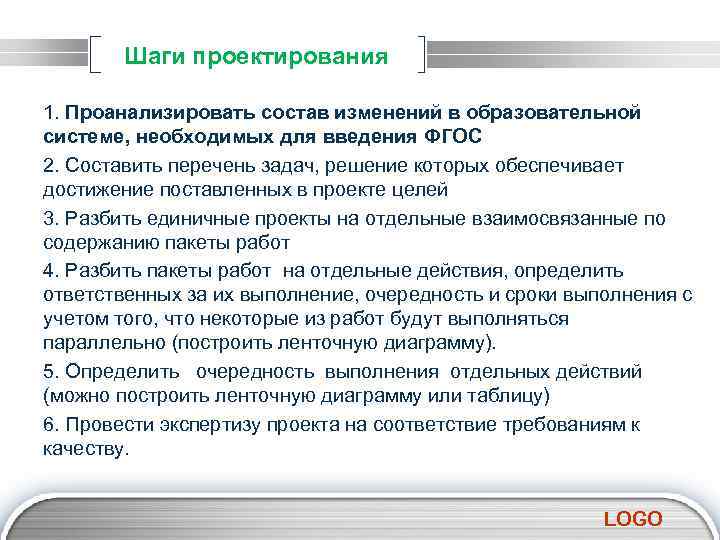 Шаги проектирования

1. Проанализировать состав изменений в образовательной системе, необходимых для введения ФГОС

2. Составить перечень задач, решение которых обеспечивает достижение поставленных в проекте целей

3. Разбить единичные проекты на отдельные взаимосвязанные по содержанию пакеты работ

4. Разбить пакеты работ на отдельные действия, определить ответственных за их выполнение, очередность и сроки выполнения с учетом того, что некоторые из работ будут выполняться параллельно (построить ленточную диаграмму).

5. Определить очередность выполнения отдельных действий (можно построить ленточную диаграмму или таблицу)

6. Провести экспертизу проекта на соответствие требованиям к качеству.

LOGO